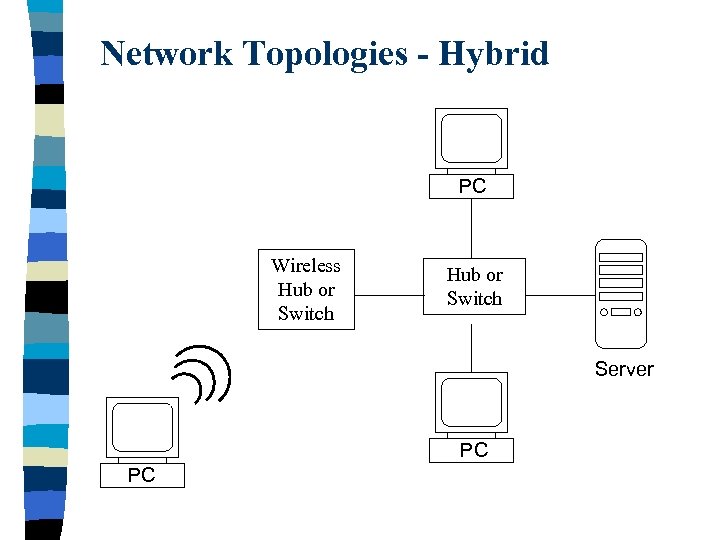 Network Topologies - Hybrid

PC

Wireless Hub or Switch

Hub or Switch

Server

PC

PC